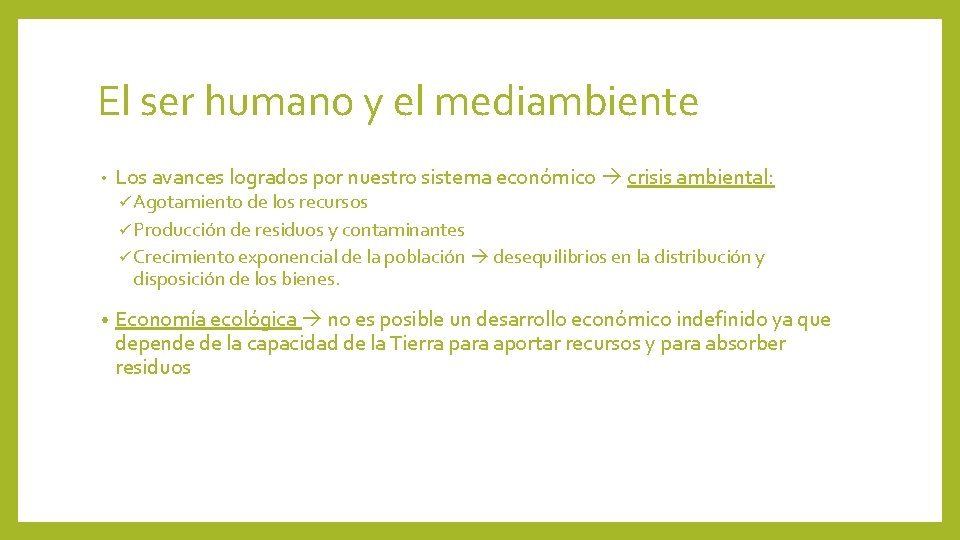 El ser humano y el mediambiente

• Los avances logrados por nuestro sistema económico → crisis ambiental:

✓ Agotamiento de los recursos

✓ Producción de residuos y contaminantes

✓ Crecimiento exponencial de la población → desequilibrios en la distribución y disposición de los bienes.

• Economía ecológica → no es posible un desarrollo económico indefinido ya que depende de la capacidad de la Tierra para aportar recursos y para absorber residuos